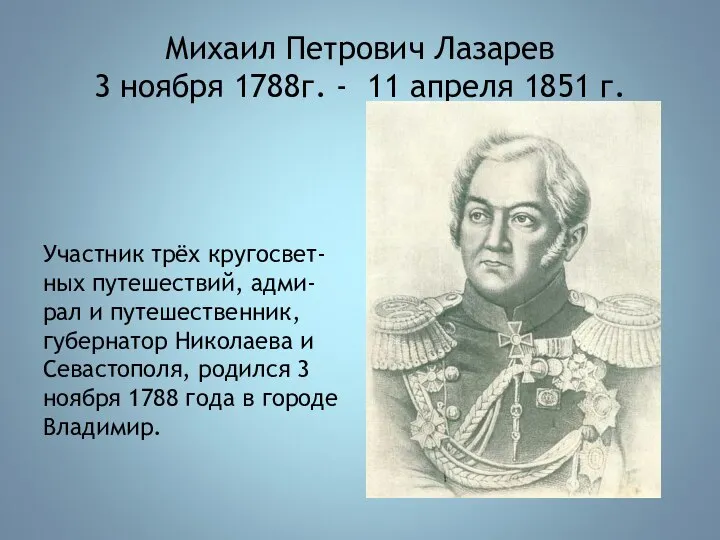 Михаил Петрович Лазарев
3 ноября 1788г. - 11 апреля 1851 г.

Участник трёх кругосветных путешествий, адмирал и путешественник, губернатор Николаева и Севастополя, родился 3 ноября 1788 года в городе Владимир.